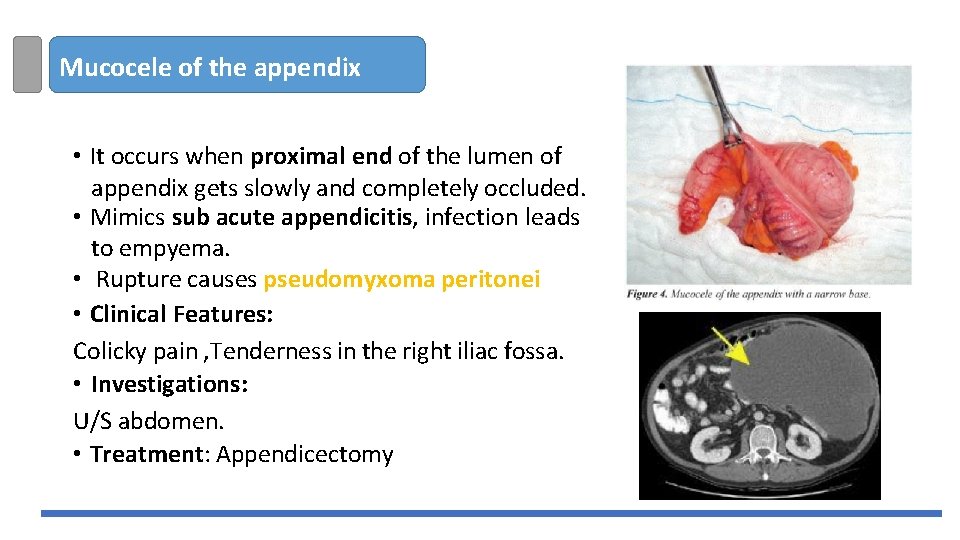 Mucocele of the appendix

• It occurs when proximal end of the lumen of appendix gets slowly and completely occluded.
• Mimics sub acute appendicitis, infection leads to empyema.
• Rupture causes pseudomyxoma peritonei
• Clinical Features:
Colicky pain ,Tenderness in the right iliac fossa.
• Investigations:
U/S abdomen.
• Treatment: Appendicectomy

Figure 4. Mucocele of the appendix with a narrow base.